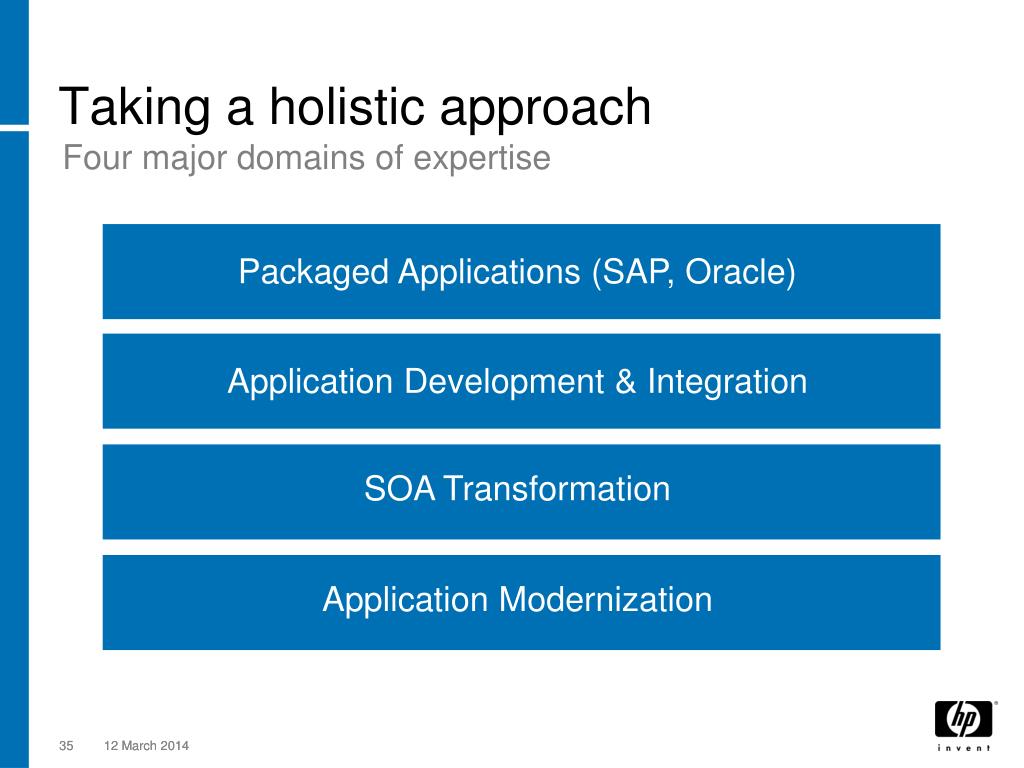 Taking a holistic approach
Four major domains of expertise

Packaged Applications (SAP, Oracle)

Application Development & Integration

SOA Transformation

Application Modernization

35 12 March 2014

hp
invent